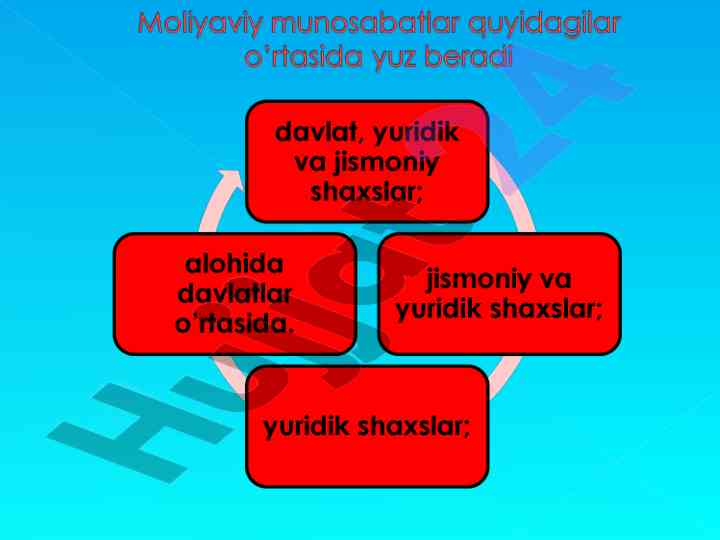 Moliyaviy munosabatlar quyidagilar o'rtasida yuz beradi

davlat, yuridik va jismoniy shaxslar;

jismoniy va yuridik shaxslar;

yuridik shaxslar;

alohida davlatlar o'rtasida.

Hujjat24